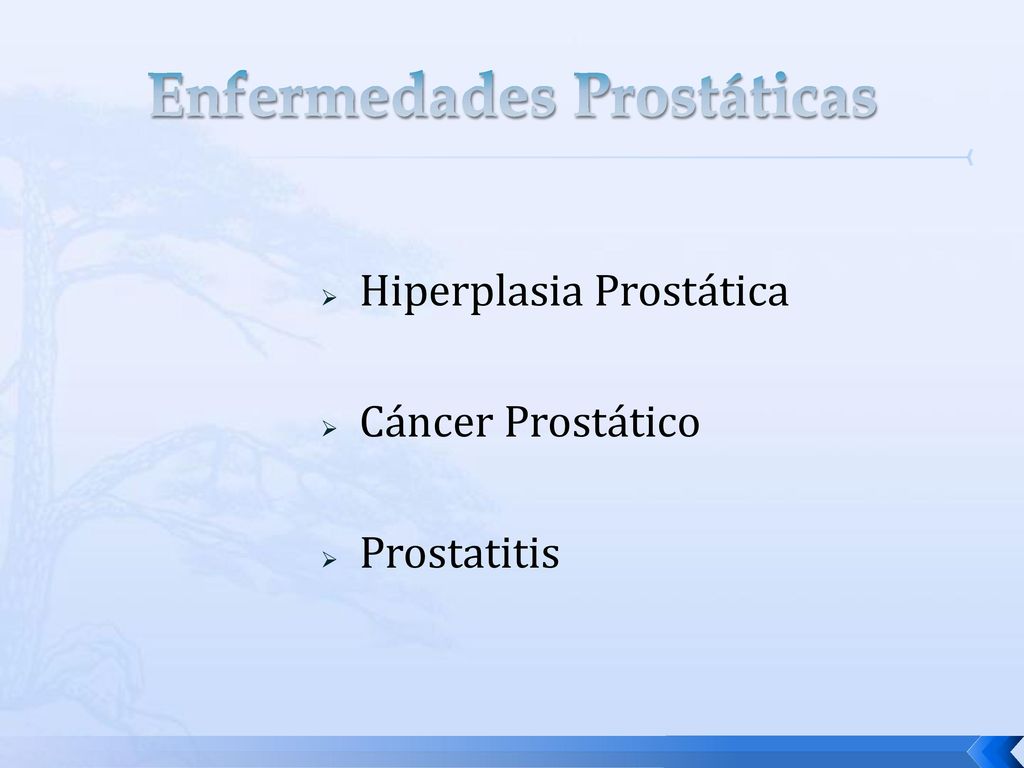 Enfermedades Prostáticas

Hiperplasia Prostática

Cáncer Prostático

Prostatitis